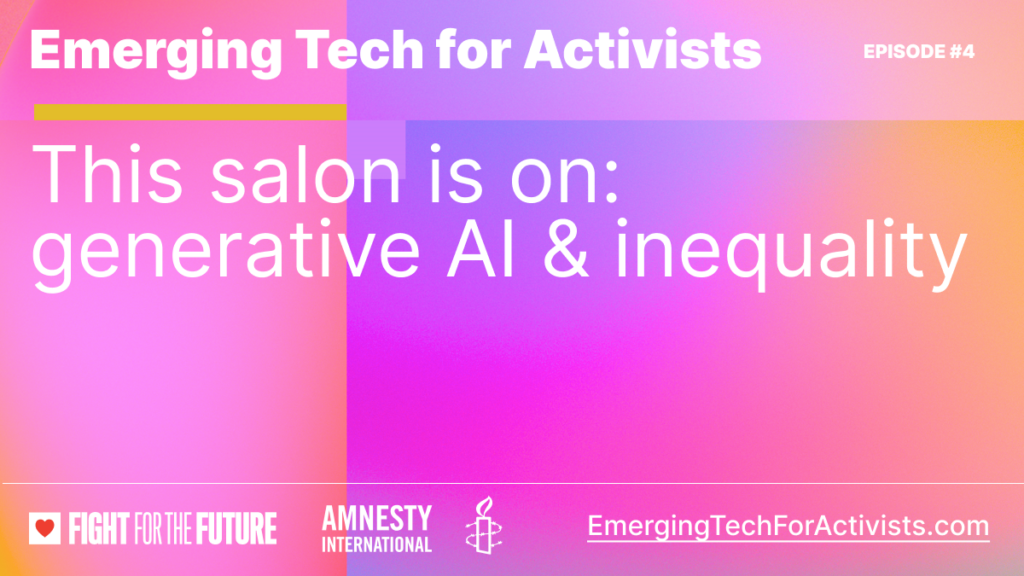 Emerging Tech for Activists

EPISODE #4

This salon is on: generative AI & inequality

FIGHT FOR THE FUTURE

AMNESTY INTERNATIONAL

EmergingTechForActivists.com